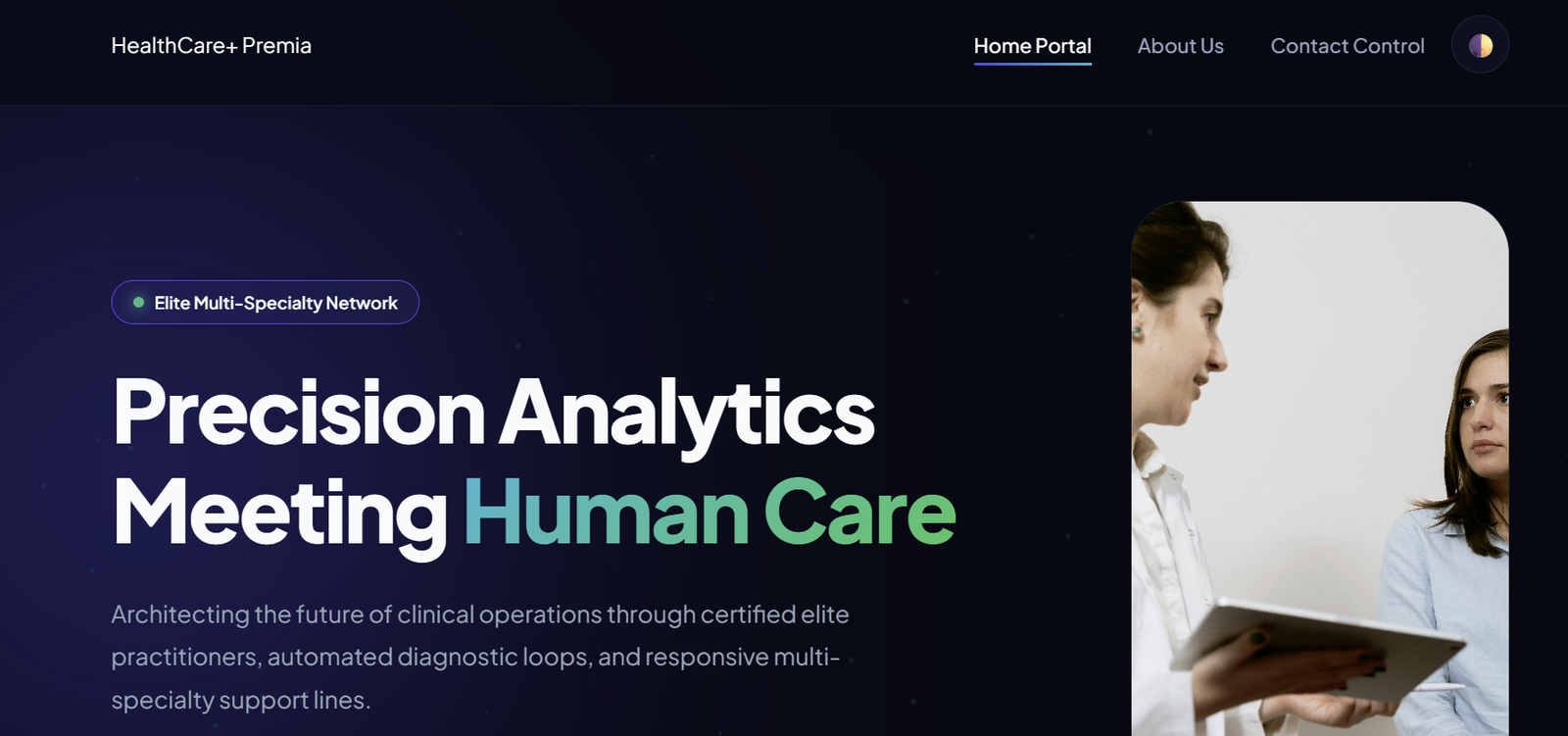 HealthCare+ Premia

Home Portal About Us Contact Control

Elite Multi-Specialty Network

Precision Analytics Meeting Human Care

Architecting the future of clinical operations through certified elite practitioners, automated diagnostic loops, and responsive multi-specialty support lines.